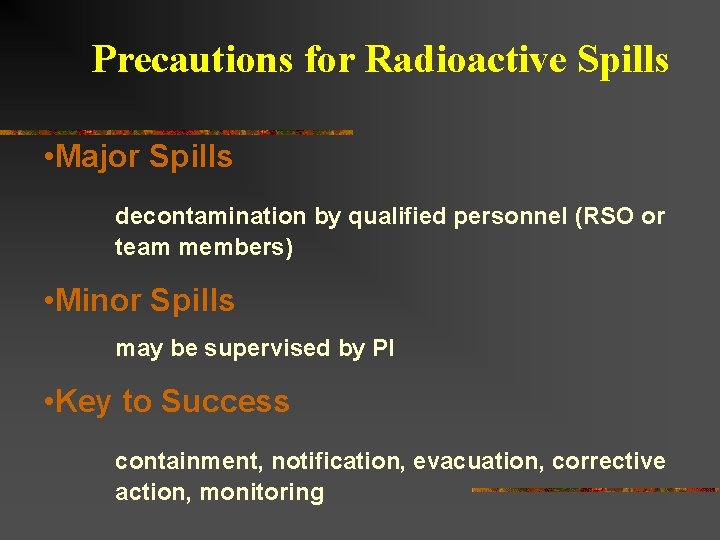 Precautions for Radioactive Spills

•Major Spills

decontamination by qualified personnel (RSO or team members)

•Minor Spills

may be supervised by PI

•Key to Success

containment, notification, evacuation, corrective action, monitoring